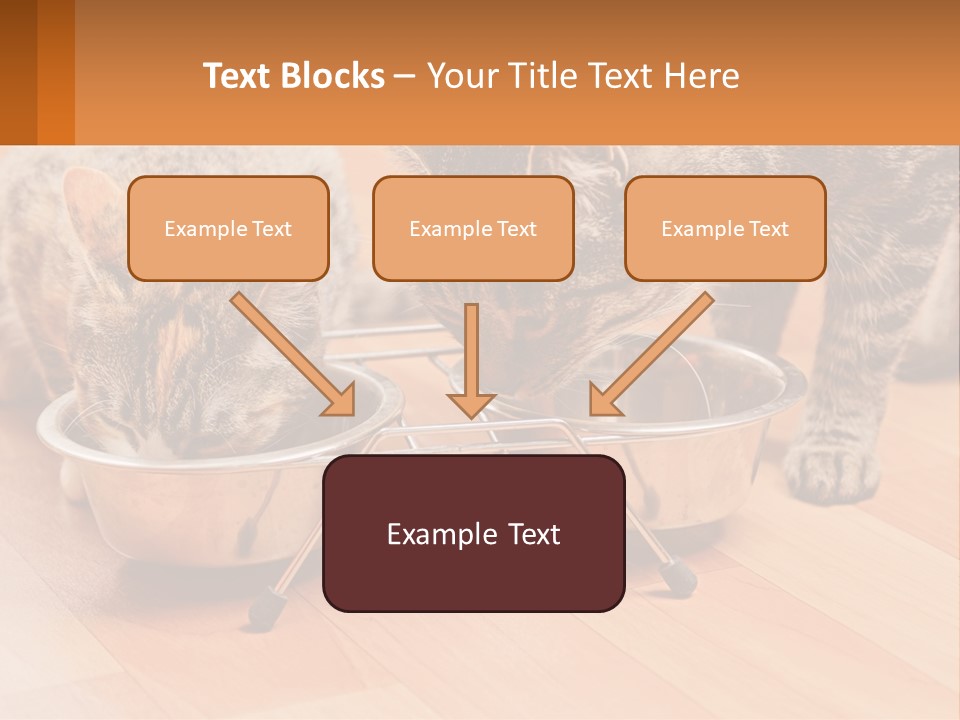 Text Blocks – Your Title Text Here

Example Text

Example Text

Example Text

Example Text